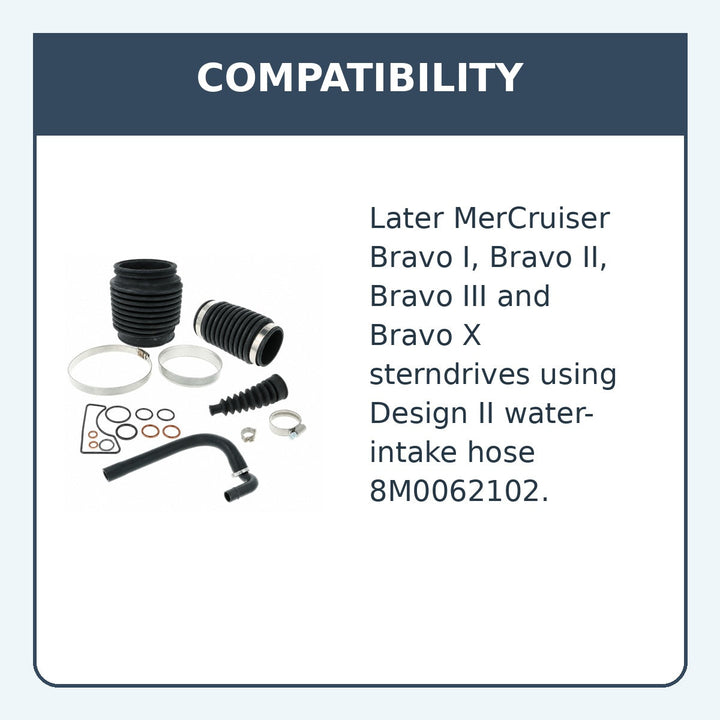 COMPATIBILITY

Later MerCruiser Bravo I, Bravo II, Bravo III and Bravo X sterndrives using Design II water-intake hose 8M0062102.